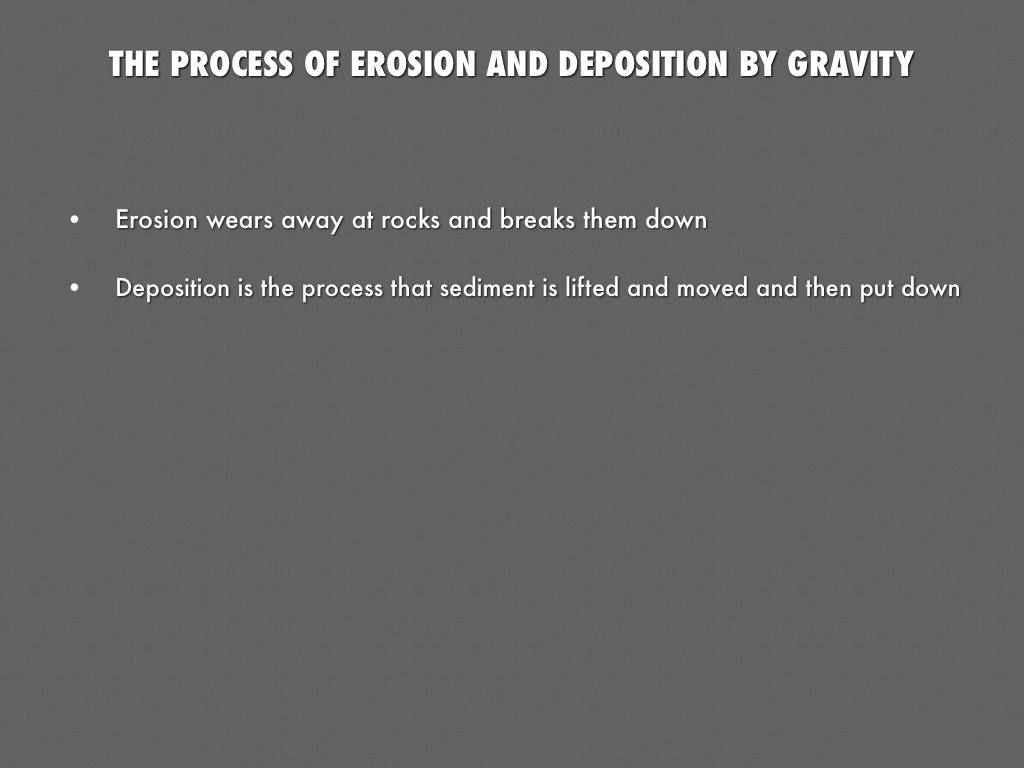 THE PROCESS OF EROSION AND DEPOSITION BY GRAVITY

• Erosion wears away at rocks and breaks them down

• Deposition is the process that sediment is lifted and moved and then put down